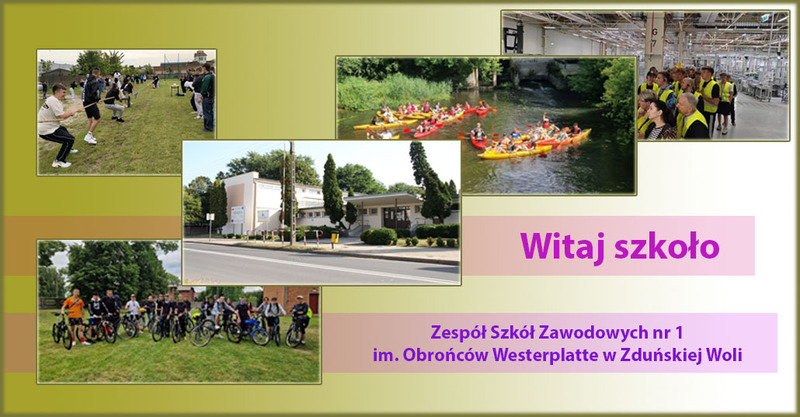 Witaj szkoło

Zespół Szkół Zawodowych nr 1
im. Obrońców Westerplatte w Zduńskiej Woli